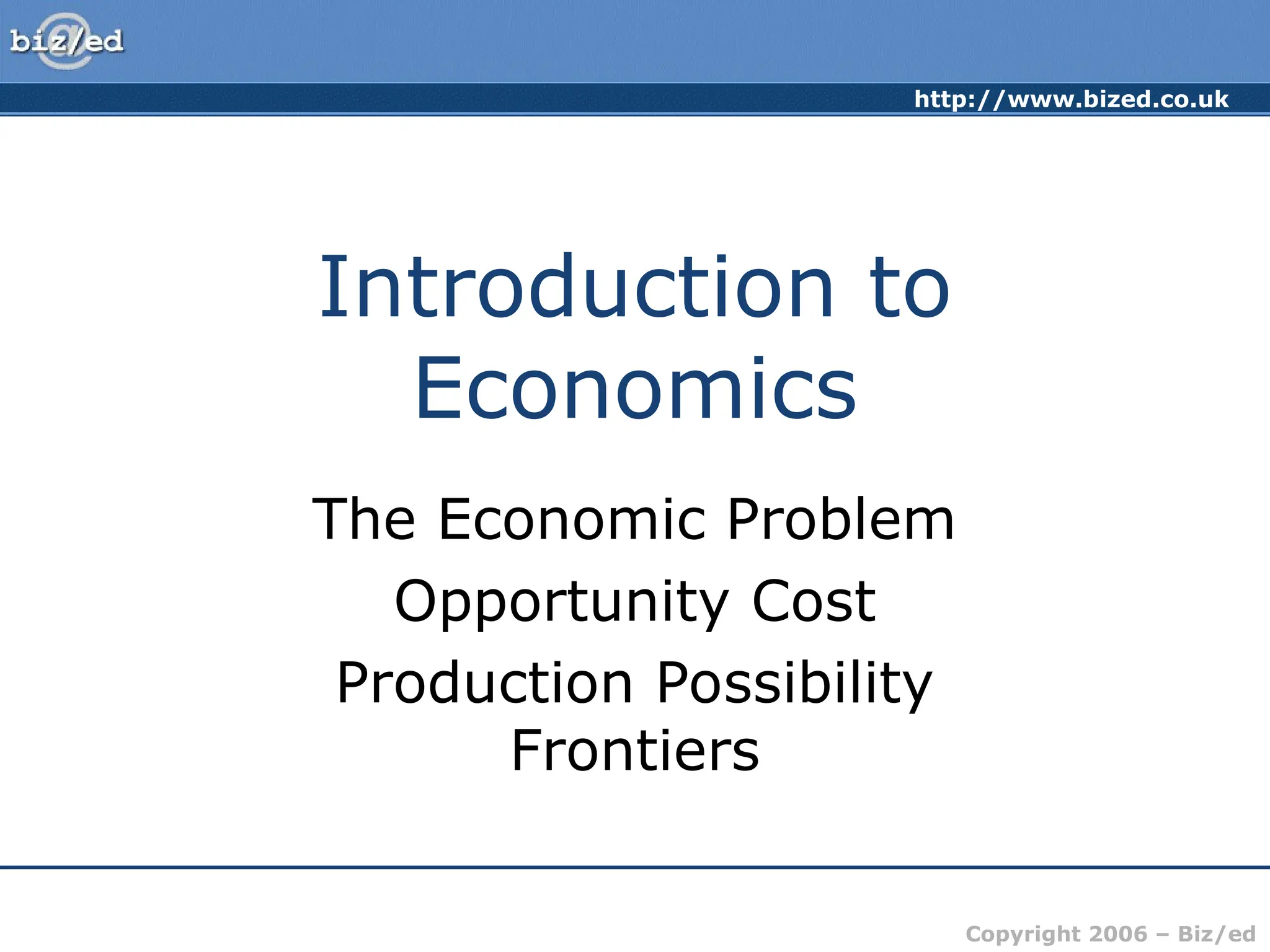 biz/ed

http://www.bized.co.uk

Introduction to Economics

The Economic Problem

Opportunity Cost

Production Possibility Frontiers

Copyright 2006 – Biz/ed